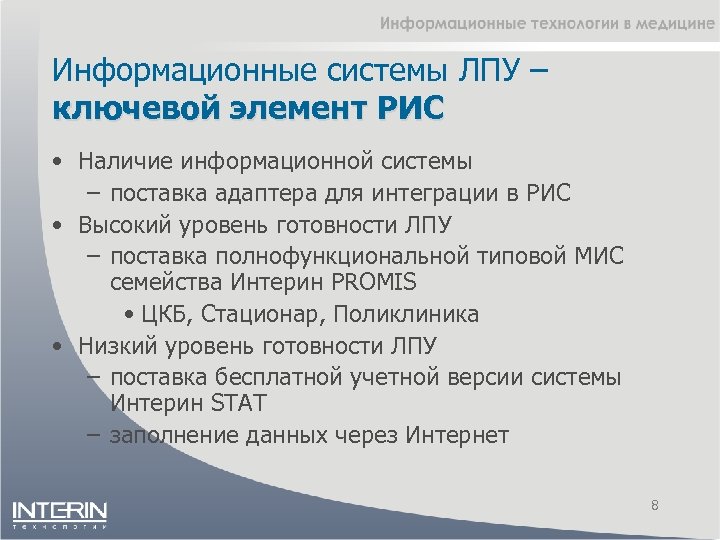 Информационные технологии в медицине

Информационные системы ЛПУ – ключевой элемент РИС

• Наличие информационной системы
– поставка адаптера для интеграции в РИС
• Высокий уровень готовности ЛПУ
– поставка полнофункциональной типовой МИС семейства Интерин PROMIS
• ЦКБ, Стационар, Поликлиника
• Низкий уровень готовности ЛПУ
– поставка бесплатной учетной версии системы Интерин STAT
– заполнение данных через Интернет

INTERIN
технологии

8